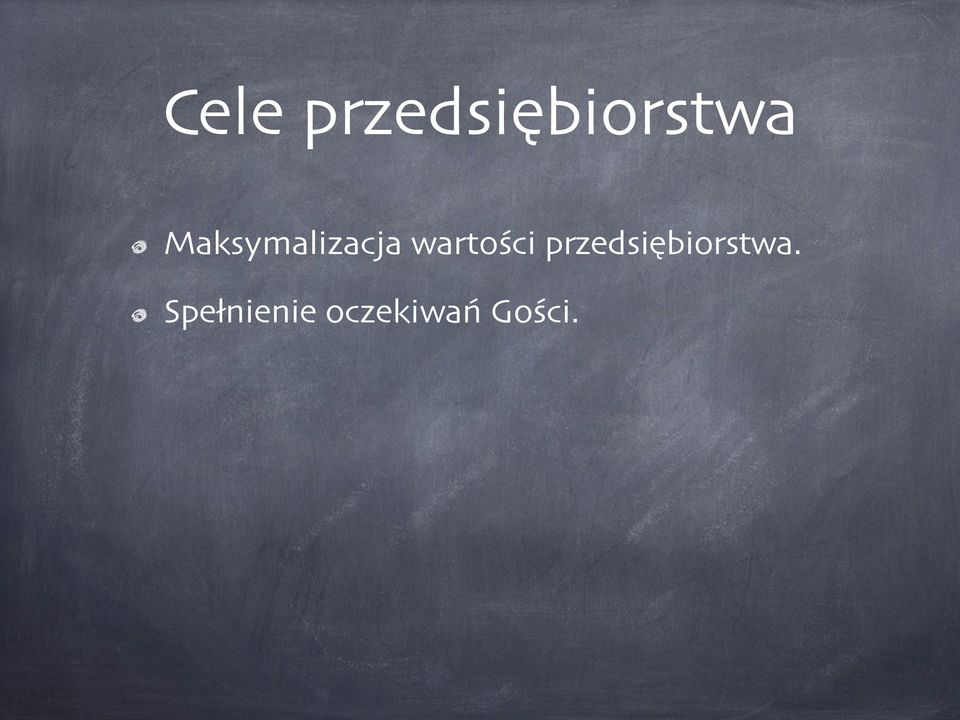 Cele przedsiębiorstwa

Maksymalizacja wartości przedsiębiorstwa.

Spełnienie oczekiwań Gości.